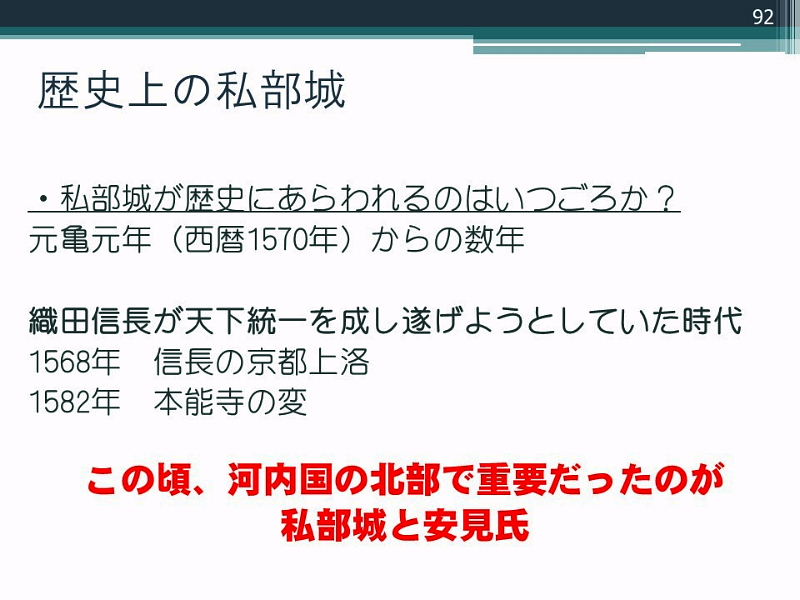 92

歴史上の私部城

・私部城が歴史にあらわれるのはいつごろか？
元亀元年（西暦1570年）からの数年

織田信長が天下統一を成し遂げようとしていた時代
1568年　信長の京都上洛
1582年　本能寺の変

この頃、河内国の北部で重要だったのが
私部城と安見氏